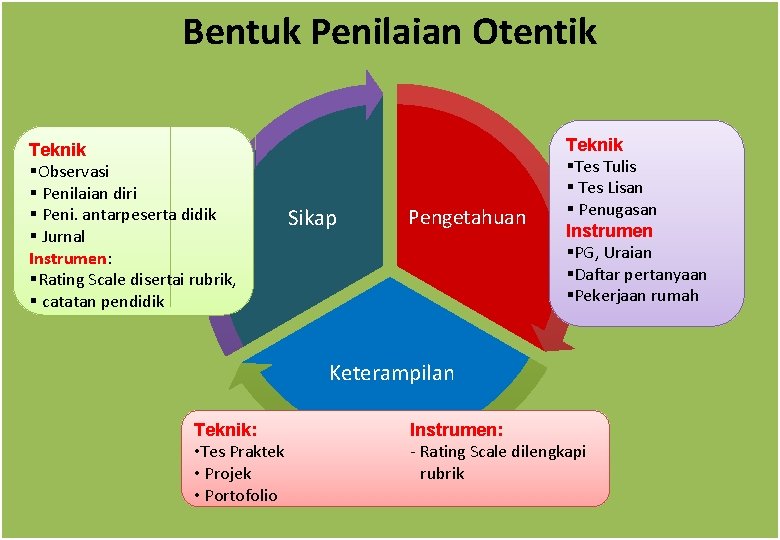 Bentuk Penilaian Otentik

Teknik
▪Observasi
▪ Penilaian diri
▪ Peni. antarpeserta didik
▪ Jurnal
Instrumen:
▪Rating Scale disertai rubrik,
▪ catatan pendidik

Sikap

Pengetahuan

Teknik
▪Tes Tulis
▪ Tes Lisan
▪ Penugasan
Instrumen
▪PG, Uraian
▪Daftar pertanyaan
▪Pekerjaan rumah

Keterampilan

Teknik:
•Tes Praktek
• Projek
• Portofolio

Instrumen:
- Rating Scale dilengkapi rubrik